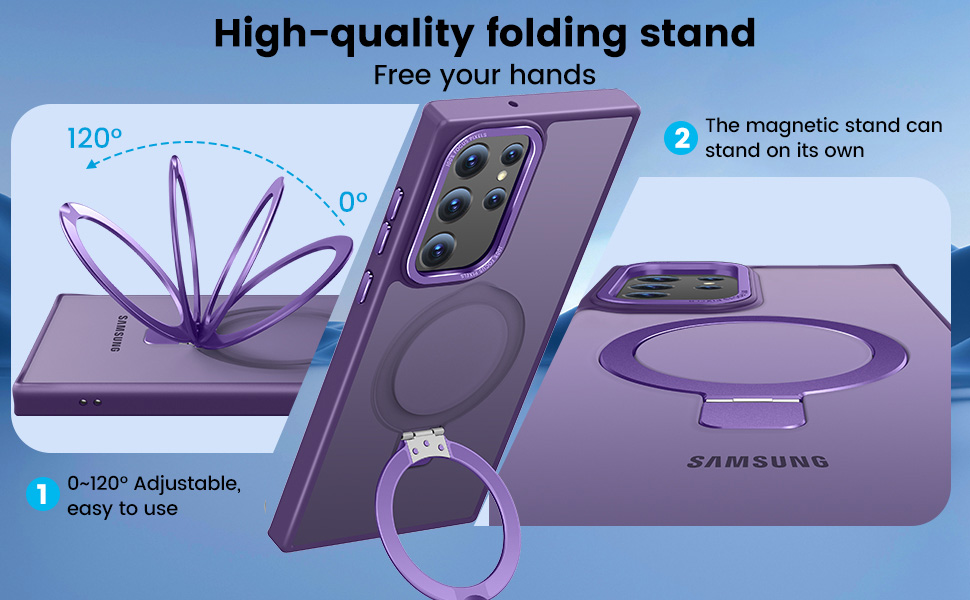 High-quality folding stand
Free your hands

120°

0°

SAMSUNG

2 The magnetic stand can stand on its own

SAMSUNG

1 0~120° Adjustable, easy to use